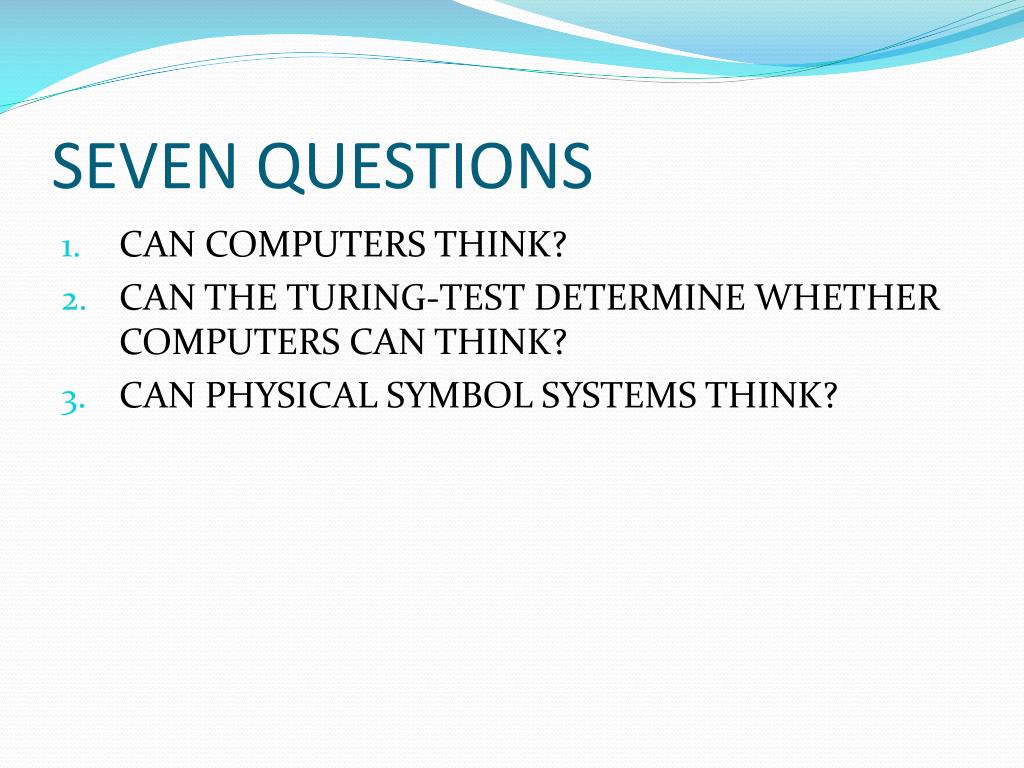 SEVEN QUESTIONS

1. CAN COMPUTERS THINK?
2. CAN THE TURING-TEST DETERMINE WHETHER COMPUTERS CAN THINK?
3. CAN PHYSICAL SYMBOL SYSTEMS THINK?